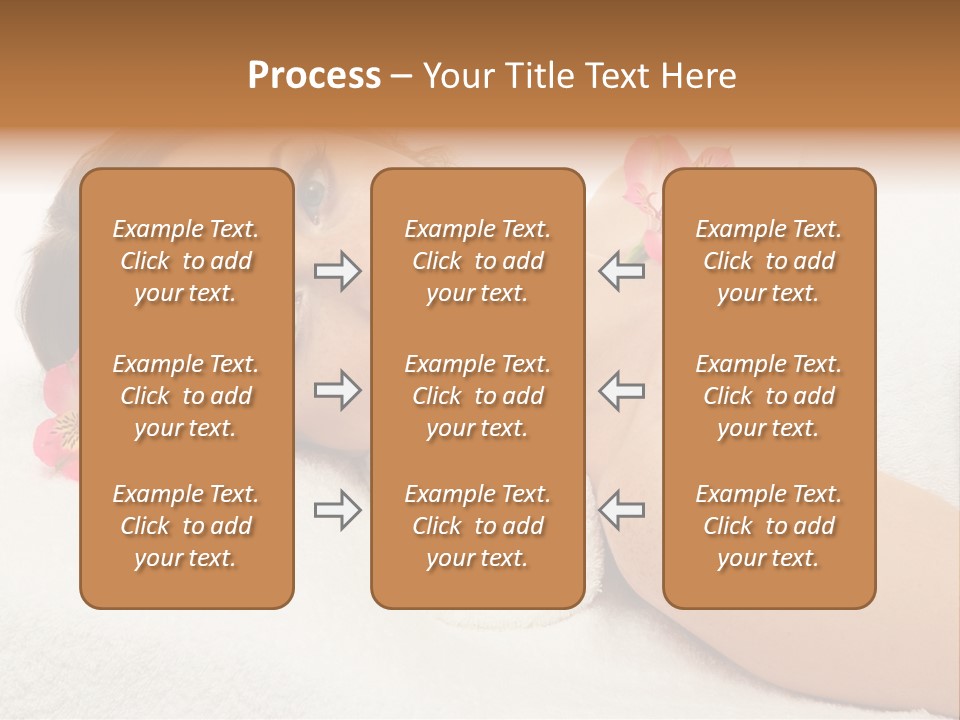 Process – Your Title Text Here

Example Text. Click to add your text.

Example Text. Click to add your text.

Example Text. Click to add your text.

Example Text. Click to add your text.

Example Text. Click to add your text.

Example Text. Click to add your text.

Example Text. Click to add your text.

Example Text. Click to add your text.

Example Text. Click to add your text.